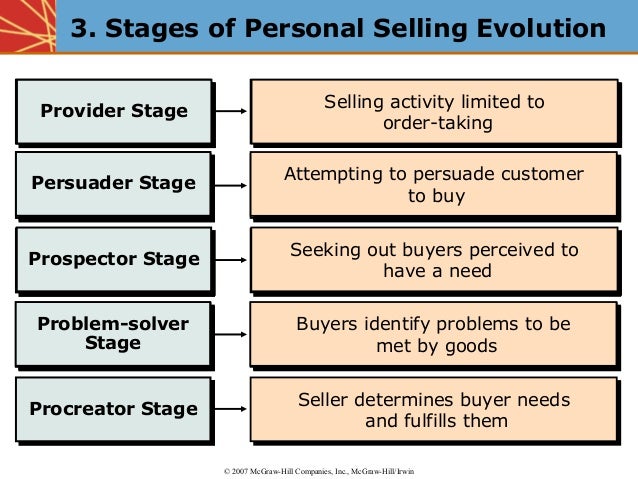 3. Stages of Personal Selling Evolution

Provider Stage

Selling activity limited to order-taking

Persuader Stage

Attempting to persuade customer to buy

Prospector Stage

Seeking out buyers perceived to have a need

Problem-solver Stage

Buyers identify problems to be met by goods

Procreator Stage

Seller determines buyer needs and fulfills them

© 2007 McGraw-Hill Companies, Inc., McGraw-Hill/Irwin